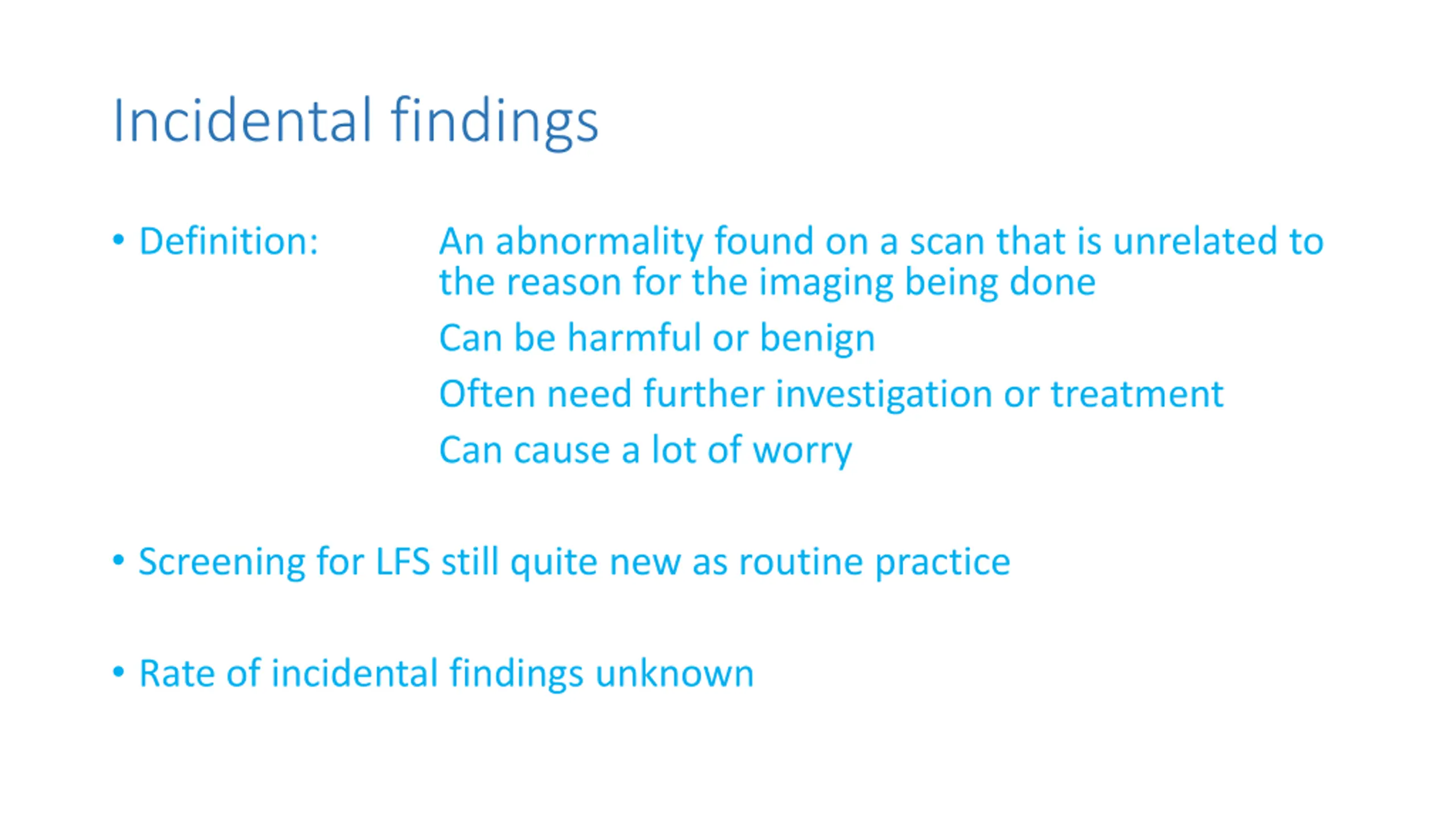 Incidental findings

• Definition: An abnormality found on a scan that is unrelated to the reason for the imaging being done

Can be harmful or benign

Often need further investigation or treatment

Can cause a lot of worry

• Screening for LFS still quite new as routine practice

• Rate of incidental findings unknown